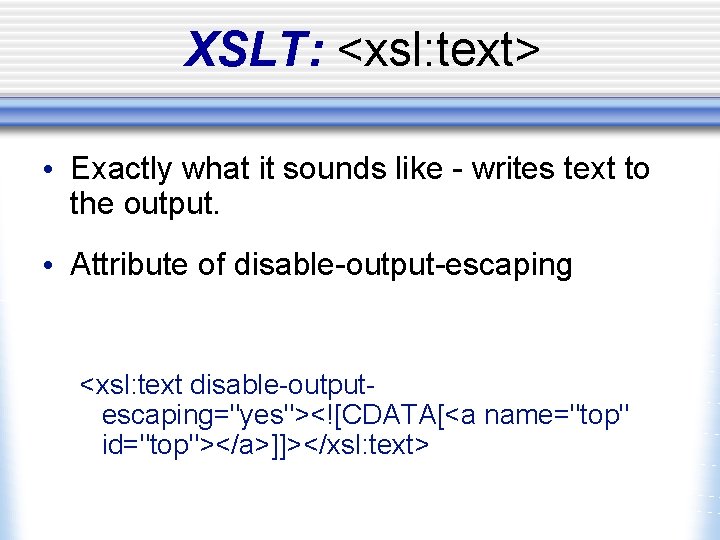 XSLT: <xsl:text>

• Exactly what it sounds like - writes text to the output.

• Attribute of disable-output-escaping

<xsl:text disable-output-escaping="yes"><![CDATA[<a name="top" id="top"></a>]]></xsl:text>